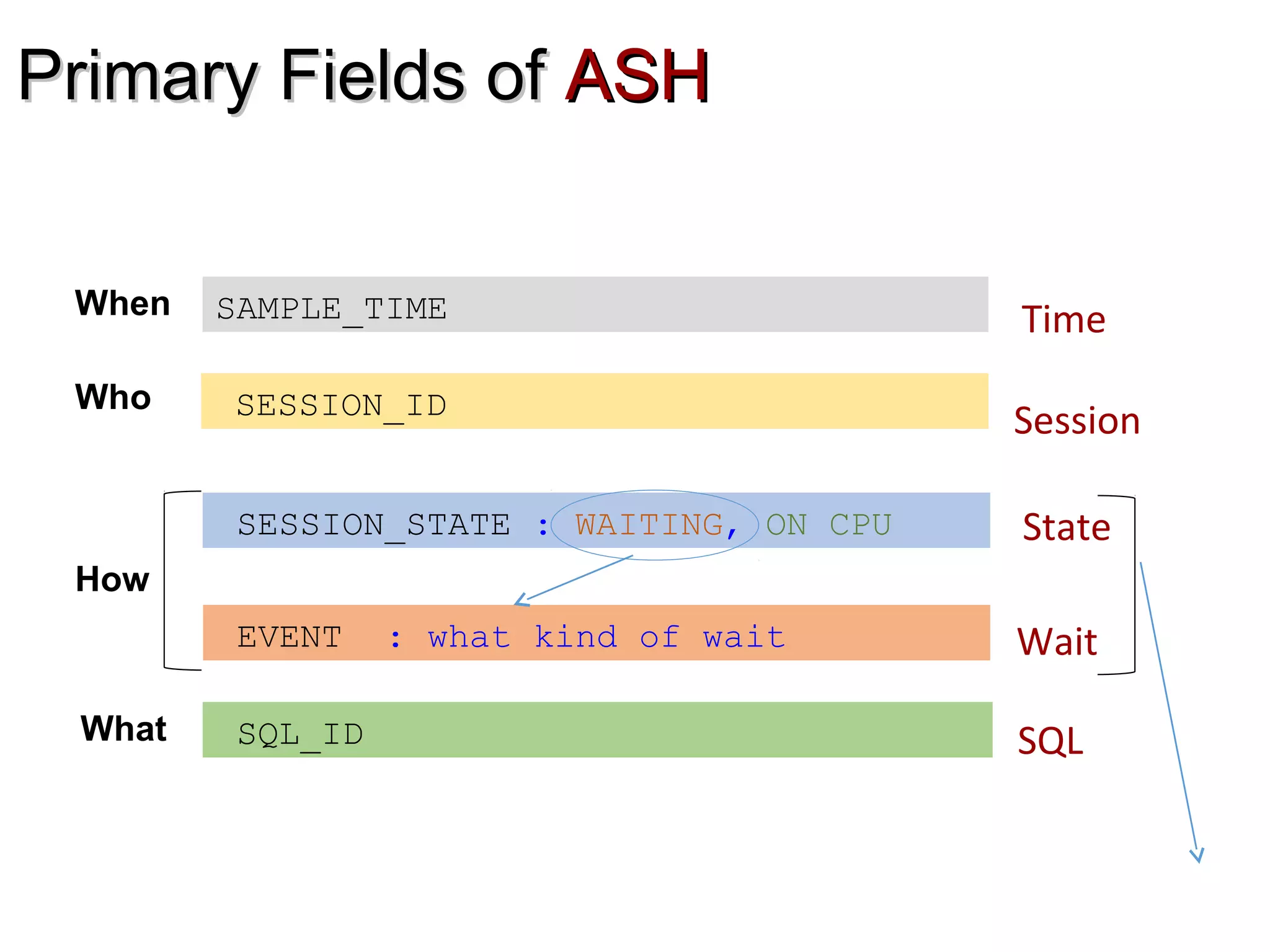 Primary Fields of ASH

When SAMPLE_TIME Time

Who SESSION_ID Session

How

SESSION_STATE : WAITING, ON CPU State

EVENT : what kind of wait Wait

What SQL_ID SQL